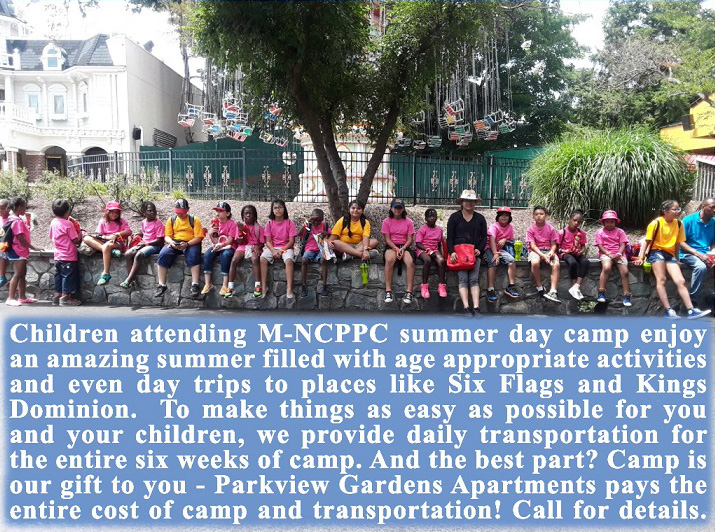 Children attending M-NCPPC summer day camp enjoy an amazing summer filled with age appropriate activities and even day trips to places like Six Flags and Kings Dominion. To make things as easy as possible for you and your children, we provide daily transportation for the entire six weeks of camp. And the best part? Camp is our gift to you - Parkview Gardens Apartments pays the entire cost of camp and transportation! Call for details.